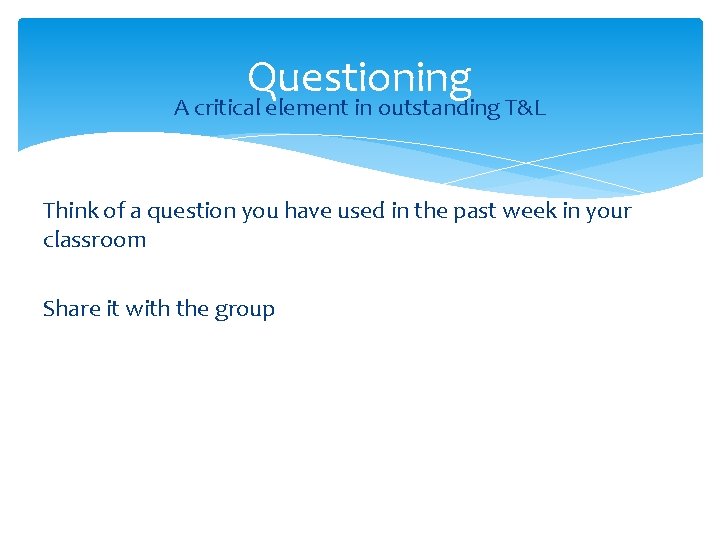 Questioning
A critical element in outstanding T&L

Think of a question you have used in the past week in your classroom

Share it with the group